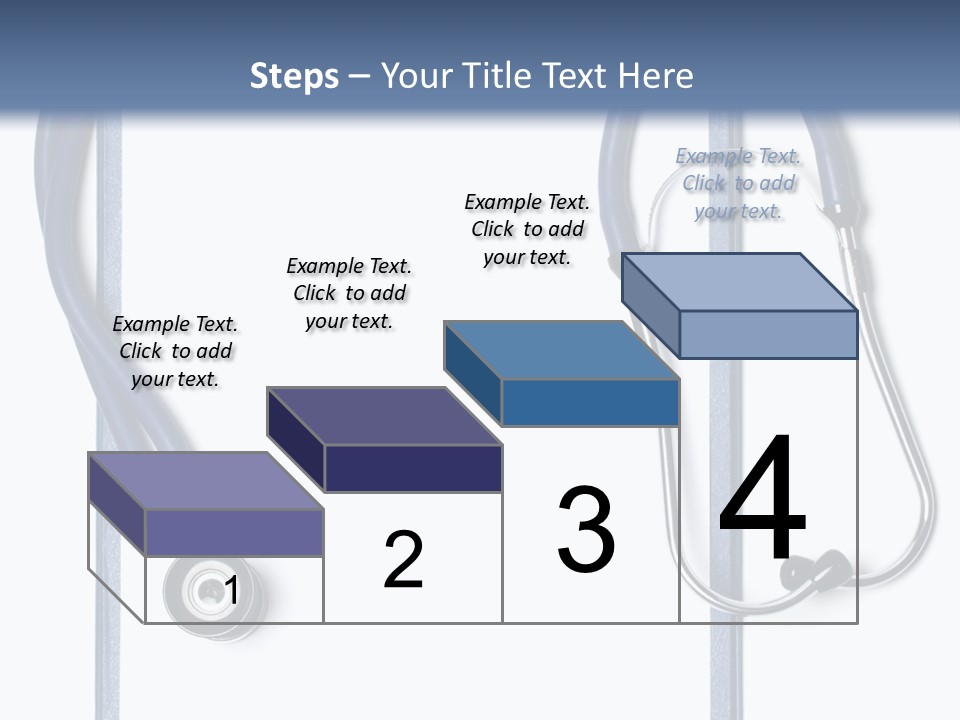 Steps – Your Title Text Here

Example Text. Click to add your text.

Example Text. Click to add your text.

Example Text. Click to add your text.

Example Text. Click to add your text.

1

2

3

4